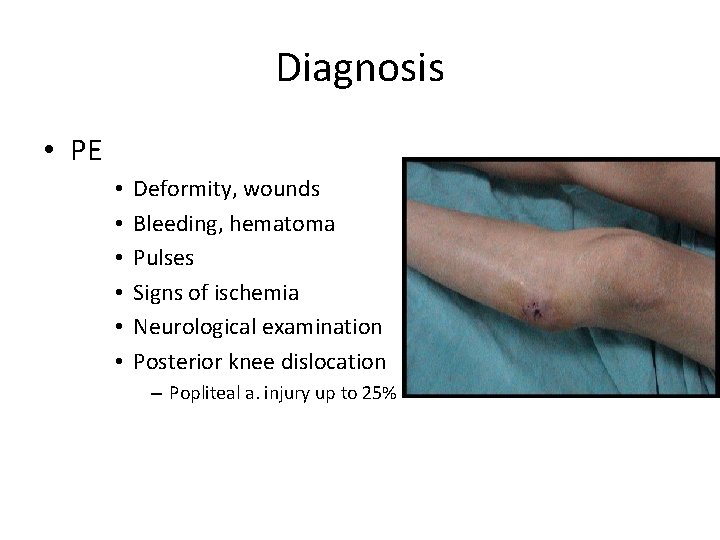 Diagnosis

• PE
  • Deformity, wounds
  • Bleeding, hematoma
  • Pulses
  • Signs of ischemia
  • Neurological examination
  • Posterior knee dislocation
    – Popliteal a. injury up to 25%